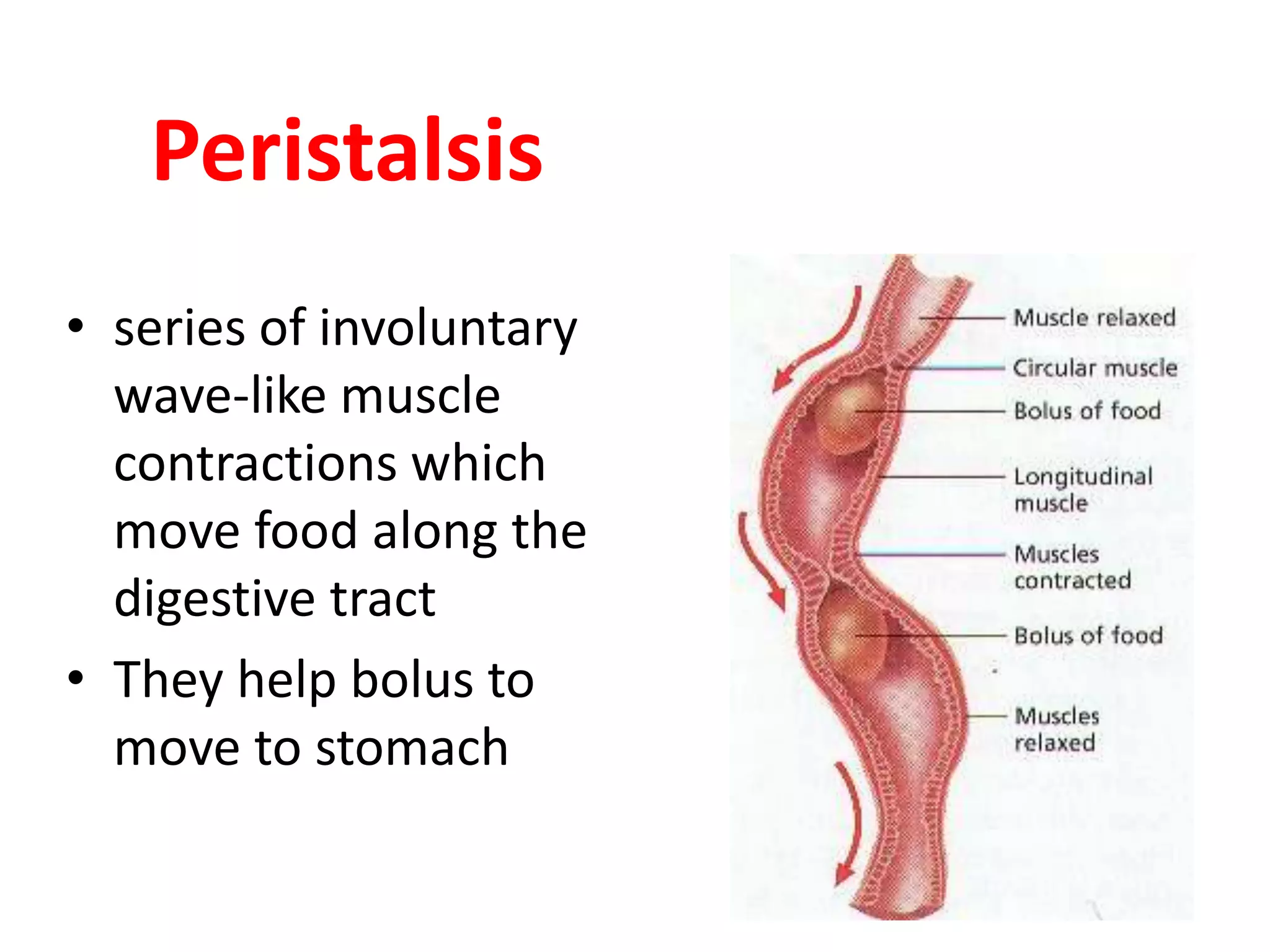 Peristalsis

• series of involuntary wave-like muscle contractions which move food along the digestive tract

• They help bolus to move to stomach

Muscle relaxed
Circular muscle
Bolus of food
Longitudinal muscle
Muscles contracted
Bolus of food
Muscles relaxed